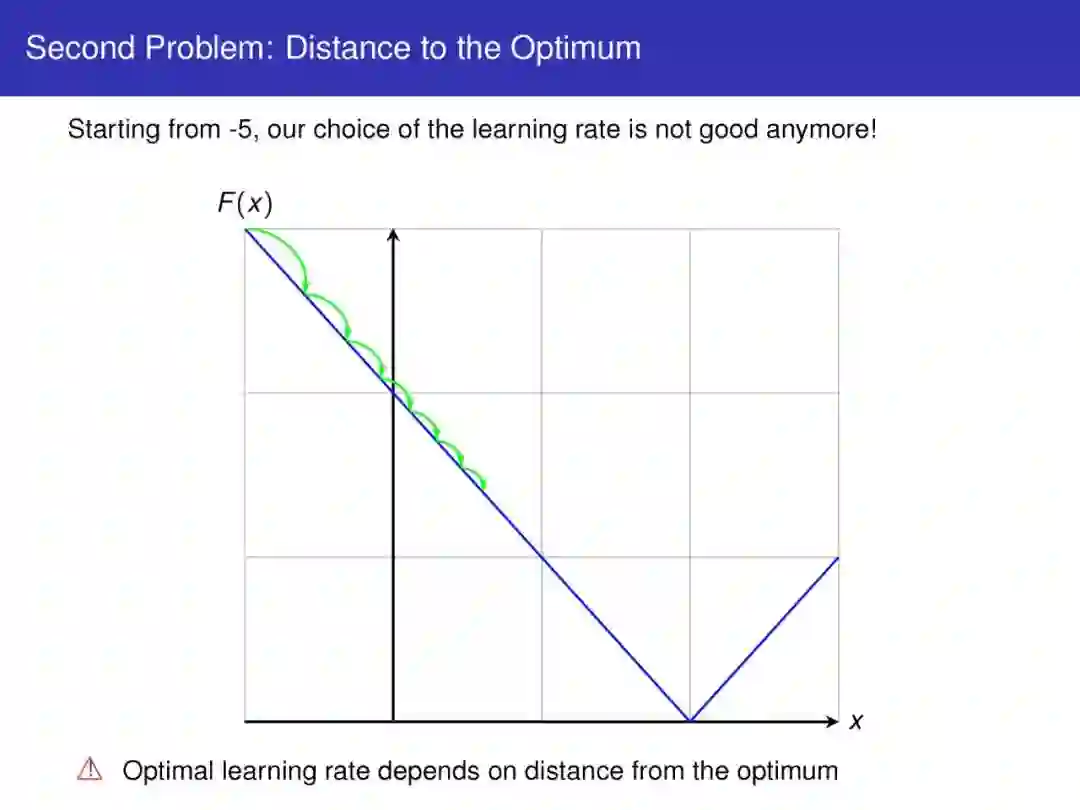 Second Problem: Distance to the Optimum

Starting from -5, our choice of the learning rate is not good anymore!

$F(x)$

$x$

⚠ Optimal learning rate depends on distance from the optimum